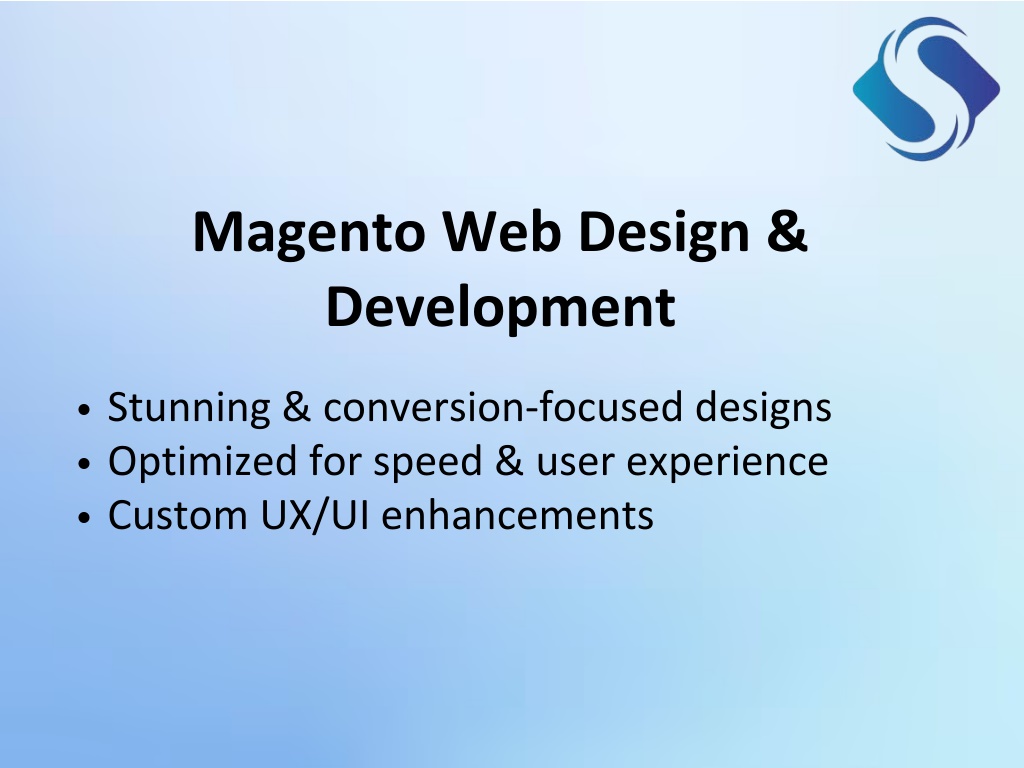 Magento Web Design & Development

• Stunning & conversion-focused designs
• Optimized for speed & user experience
• Custom UX/UI enhancements